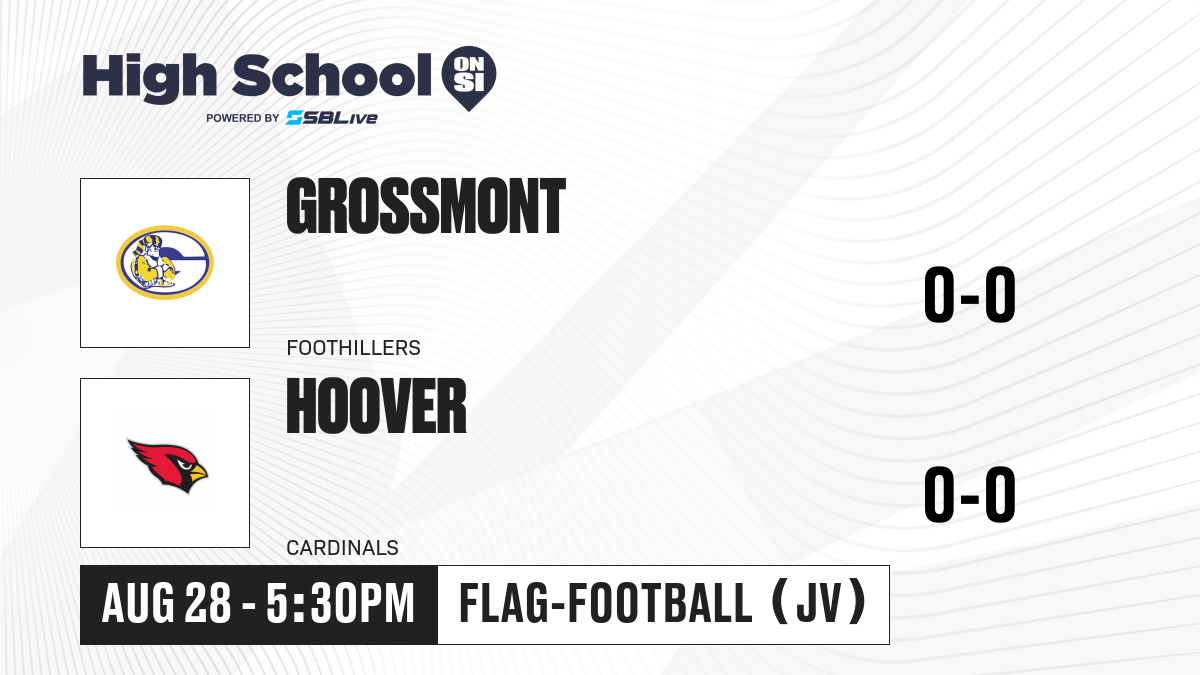 High School ON SI
POWERED BY SBLive

GROSSMONT
FOOTHILLERS
0-0

HOOVER
CARDINALS
0-0

AUG 28 - 5:30PM
FLAG-FOOTBALL (JV)